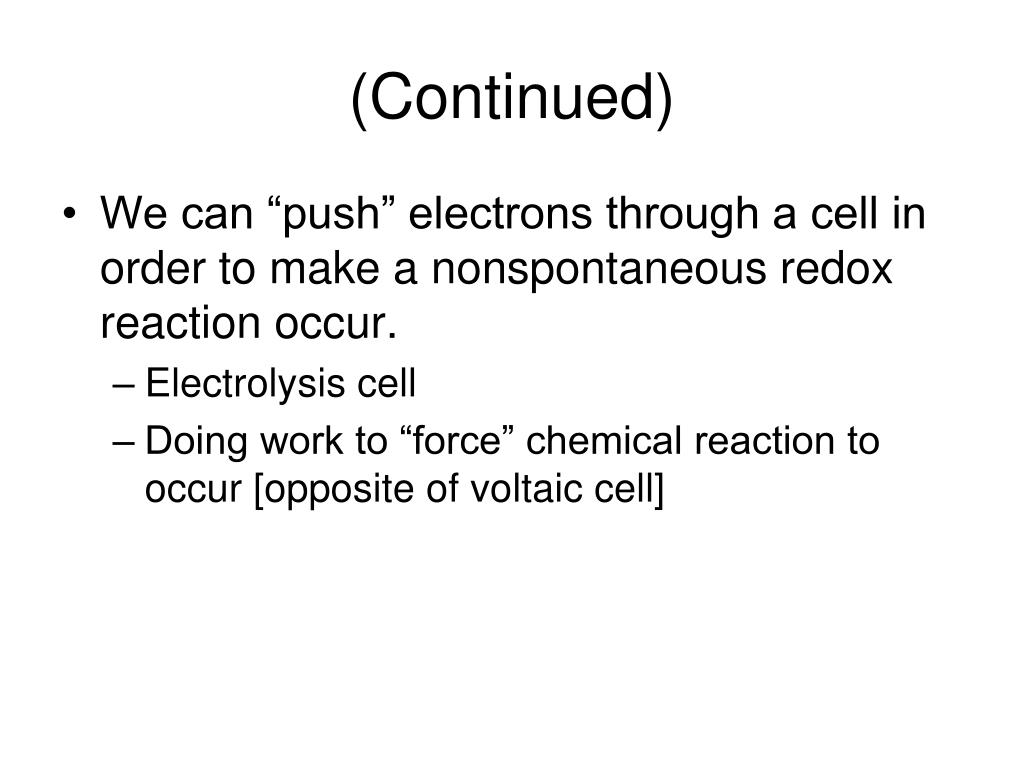 (Continued)

• We can “push” electrons through a cell in order to make a nonspontaneous redox reaction occur.
– Electrolysis cell
– Doing work to “force” chemical reaction to occur [opposite of voltaic cell]